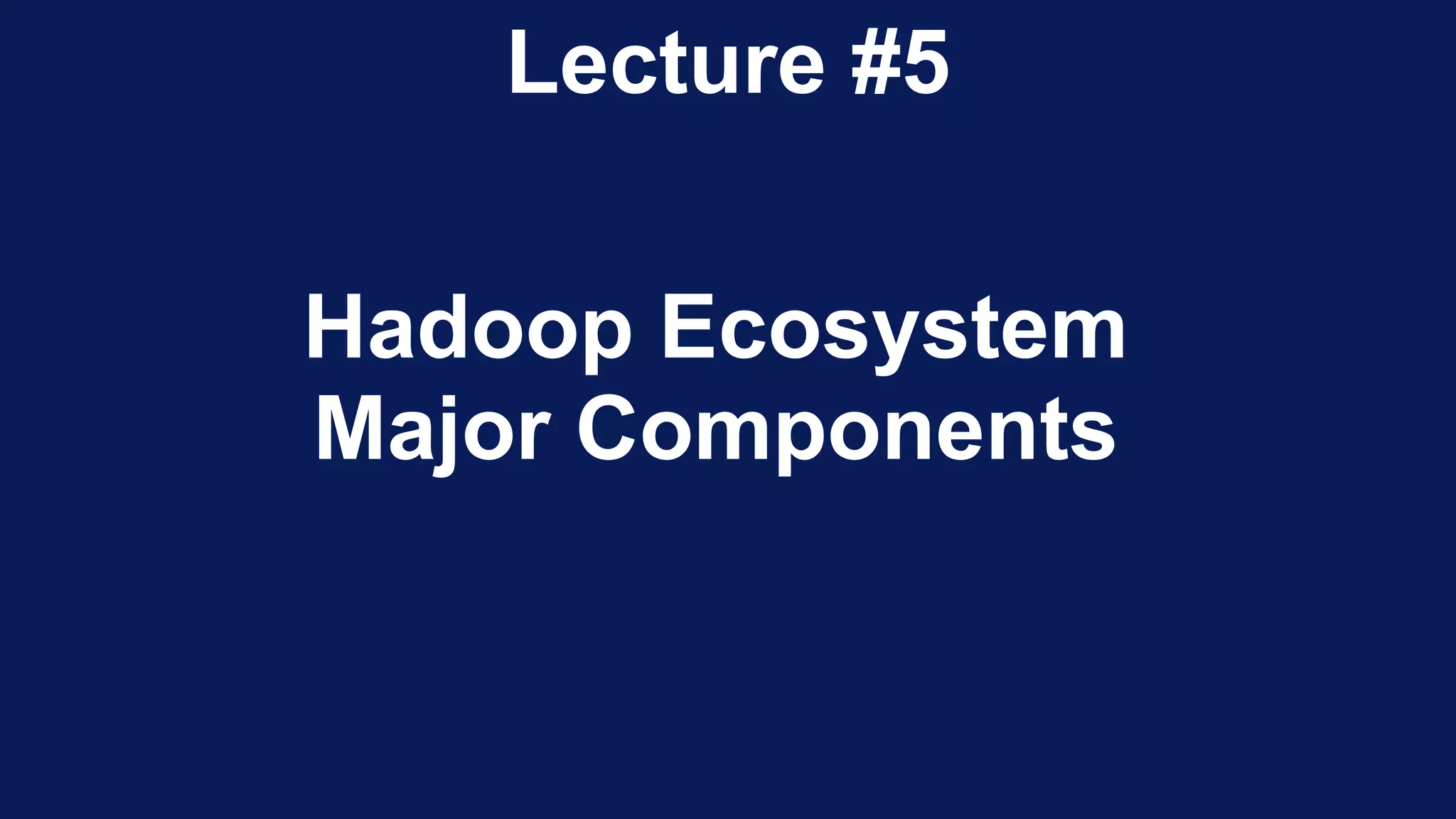 Lecture #5

Hadoop Ecosystem Major Components